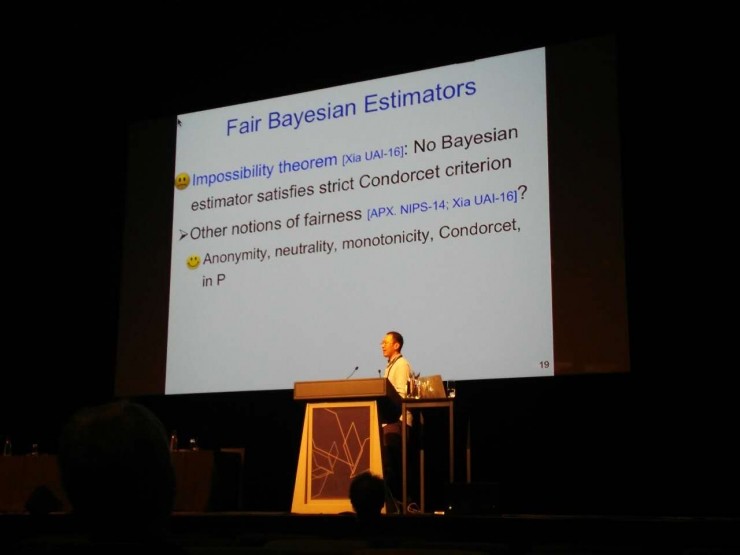 Fair Bayesian Estimators

Impossibility theorem [Xia UAI-16]: No Bayesian estimator satisfies strict Condorcet criterion

➢Other notions of fairness [APX. NIPS-14; Xia UAI-16]?

Anonymity, neutrality, monotonicity, Condorcet, in P

19